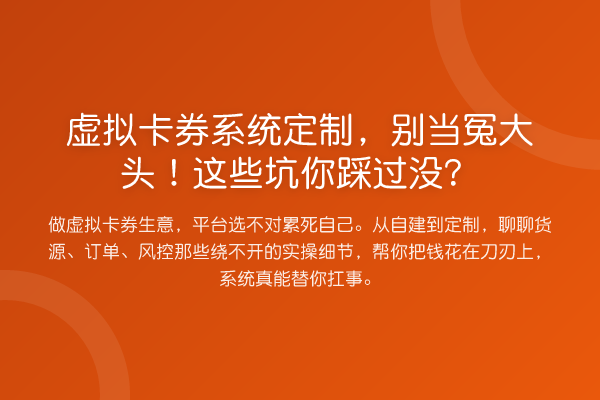 虚拟卡券系统定制，别当冤大头！这些坑你踩过没？

做虚拟卡券生意，平台选不对累死自己。从自建到定制，聊聊货源、订单、风控那些绕不开的实操细节，帮你把钱花在刀刃上，系统真能替你扛事。